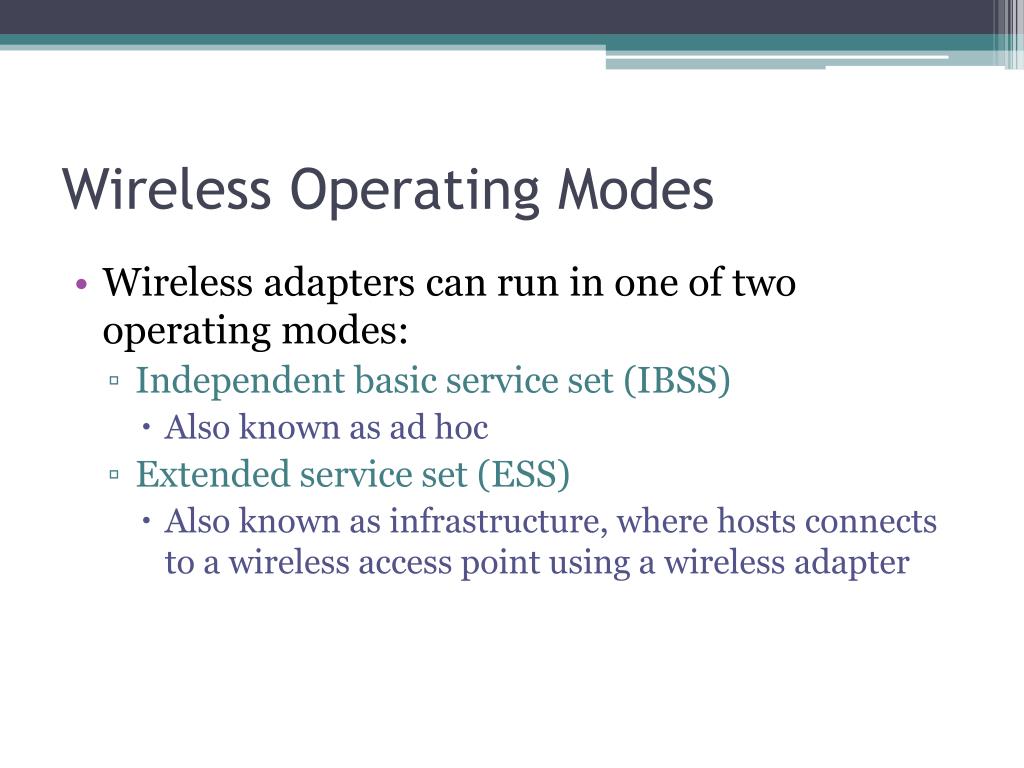 Wireless Operating Modes

• Wireless adapters can run in one of two operating modes:
▫ Independent basic service set (IBSS)
• Also known as ad hoc
▫ Extended service set (ESS)
• Also known as infrastructure, where hosts connects to a wireless access point using a wireless adapter